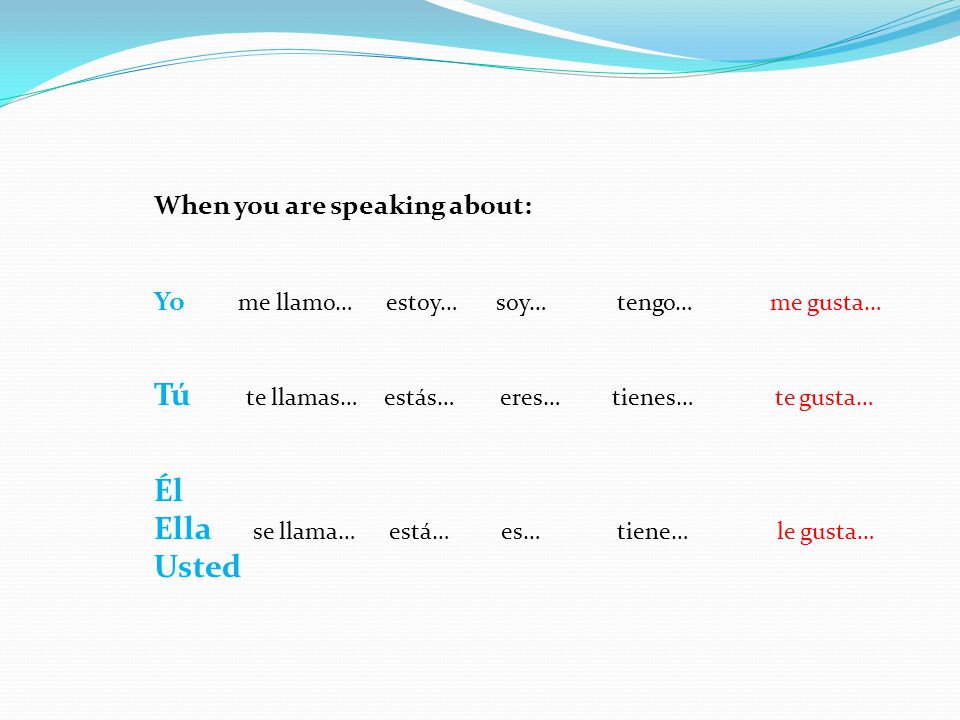 When you are speaking about:

Yo me llamo… estoy… soy… tengo… me gusta…

Tú te llamas… estás… eres… tienes… te gusta…

Él
Ella se llama… está… es… tiene… le gusta…
Usted